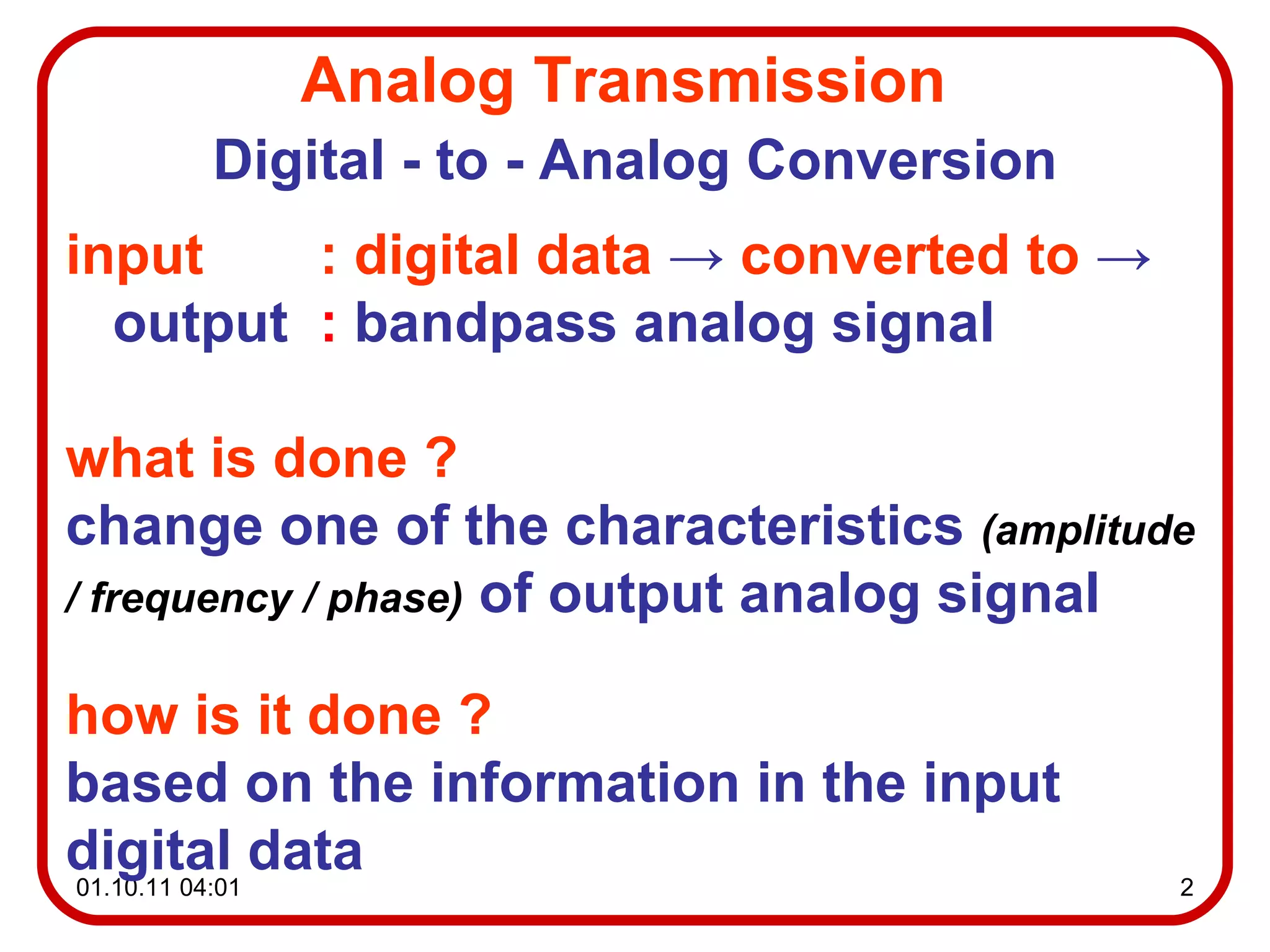 Analog Transmission

Digital - to - Analog Conversion

input : digital data → converted to →
output : bandpass analog signal

what is done ?
change one of the characteristics (amplitude / frequency / phase) of output analog signal

how is it done ?
based on the information in the input digital data

01.10.11 04:01

2